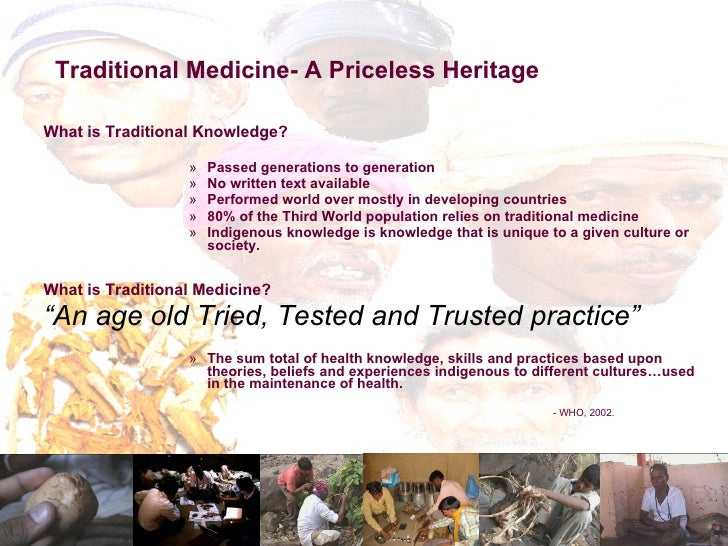 Traditional Medicine- A Priceless Heritage

What is Traditional Knowledge?

» Passed generations to generation
» No written text available
» Performed world over mostly in developing countries
» 80% of the Third World population relies on traditional medicine
» Indigenous knowledge is knowledge that is unique to a given culture or society.

What is Traditional Medicine?

“An age old Tried, Tested and Trusted practice”

» The sum total of health knowledge, skills and practices based upon theories, beliefs and experiences indigenous to different cultures…used in the maintenance of health.

- WHO, 2002.